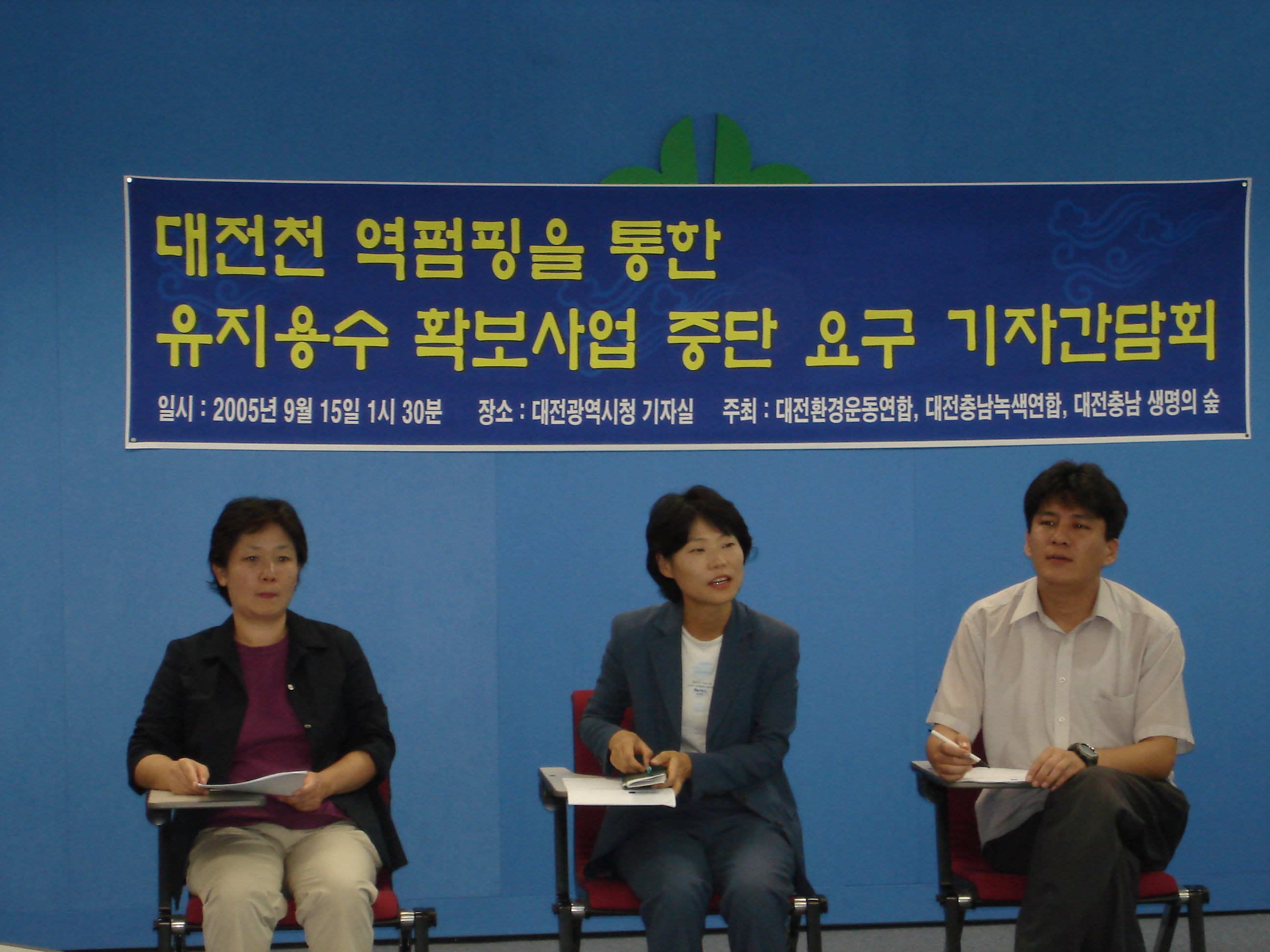 대전천 역펌핑을 통한
유지용수 확보사업 중단 요구 기자간담회

일시 : 2005년 9월 15일 1시 30분 장소 : 대전광역시청 기자실 주최 : 대전환경운동연합, 대전충남녹색연합, 대전충남 생명의 숲